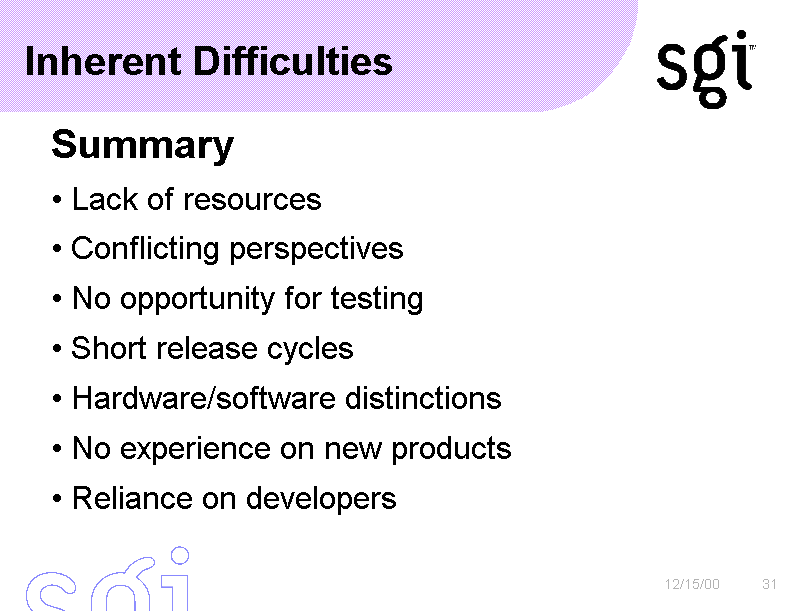 Inherent Difficulties

sgi™

Summary

• Lack of resources
• Conflicting perspectives
• No opportunity for testing
• Short release cycles
• Hardware/software distinctions
• No experience on new products
• Reliance on developers

sgi

12/15/00 31